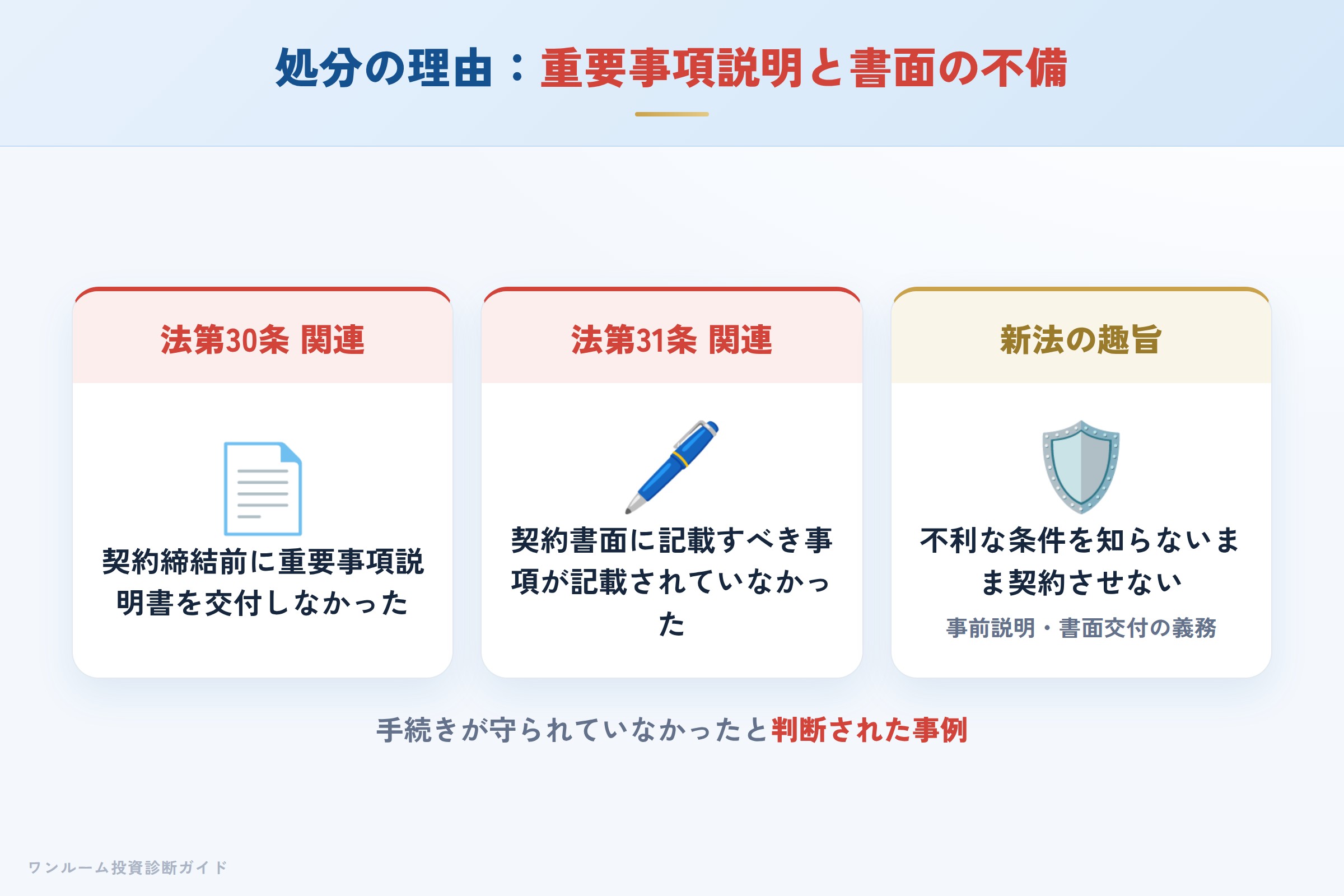 処分の理由：重要事項説明と書面の不備

法第30条 関連

契約締結前に重要事項説明書を交付しなかった

法第31条 関連

契約書面に記載すべき事項が記載されていなかった

新法の趣旨

不利な条件を知らないまま契約させない

事前説明・書面交付の義務

手続きが守られていなかったと判断された事例

ワンルーム投資診断ガイド